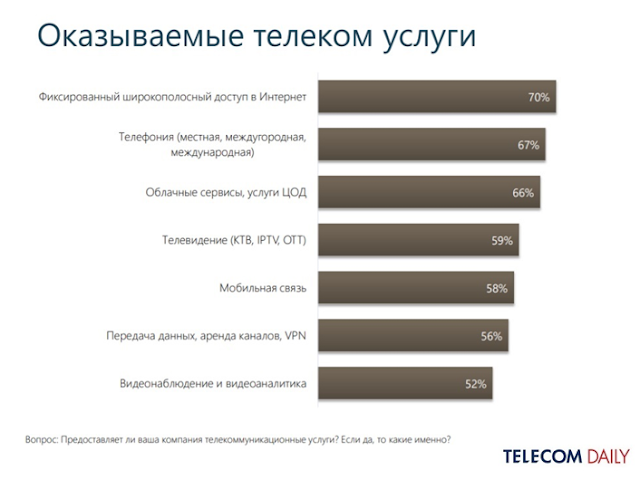 Оказываемые телеком услуги

Фиксированный широкополосный доступ в Интернет 70%

Телефония (местная, междугородная, международная) 67%

Облачные сервисы, услуги ЦОД 66%

Телевидение (КТВ, IPTV, OTT) 59%

Мобильная связь 58%

Передача данных, аренда каналов, VPN 56%

Видеонаблюдение и видеоаналитика 52%

Вопрос: Предоставляет ли ваша компания телекоммуникационные услуги? Если да, то какие именно?

TELECOM DAILY